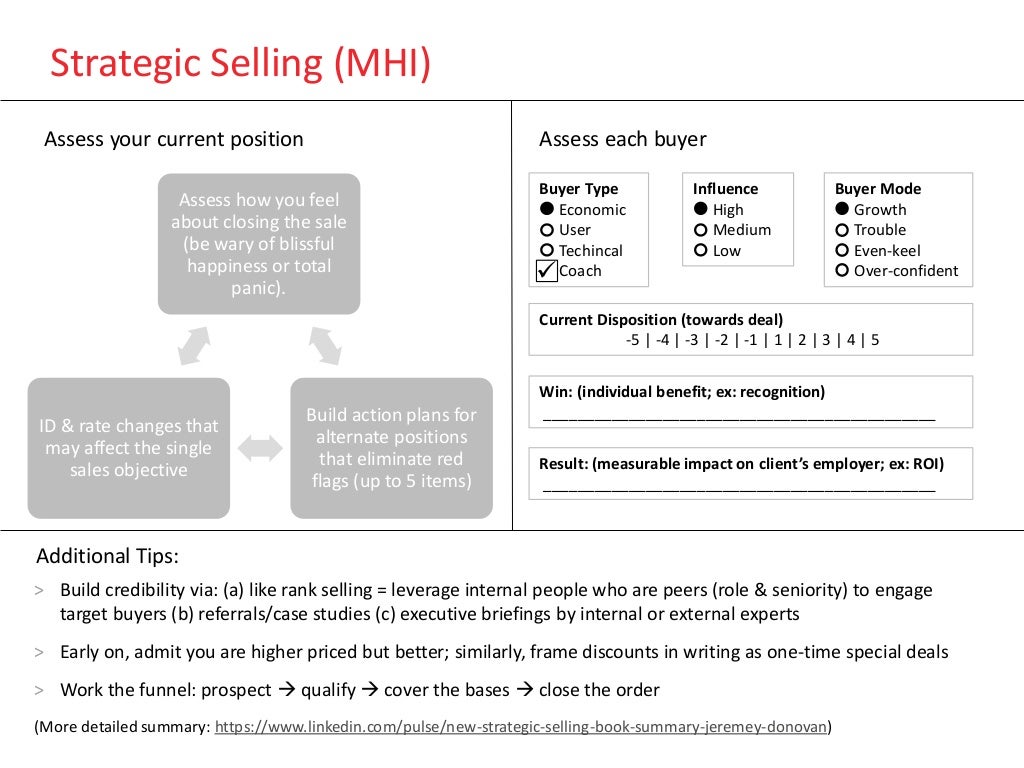 Strategic Selling (MHI)

Assess your current position

Assess how you feel about closing the sale (be wary of blissful happiness or total panic).

ID & rate changes that may affect the single sales objective

Build action plans for alternate positions that eliminate red flags (up to 5 items)

Assess each buyer

Buyer Type
● Economic
○ User
○ Techincal
✓ Coach

Influence
● High
○ Medium
○ Low

Buyer Mode
● Growth
○ Trouble
○ Even-keel
○ Over-confident

Current Disposition (towards deal)
-5 | -4 | -3 | -2 | -1 | 1 | 2 | 3 | 4 | 5

Win: (individual benefit; ex: recognition)
______________________________________________

Result: (measurable impact on client's employer; ex: ROI)
______________________________________________

Additional Tips:

> Build credibility via: (a) like rank selling = leverage internal people who are peers (role & seniority) to engage target buyers (b) referrals/case studies (c) executive briefings by internal or external experts

> Early on, admit you are higher priced but better; similarly, frame discounts in writing as one-time special deals

> Work the funnel: prospect → qualify → cover the bases → close the order

(More detailed summary: https://www.linkedin.com/pulse/new-strategic-selling-book-summary-jeremey-donovan)